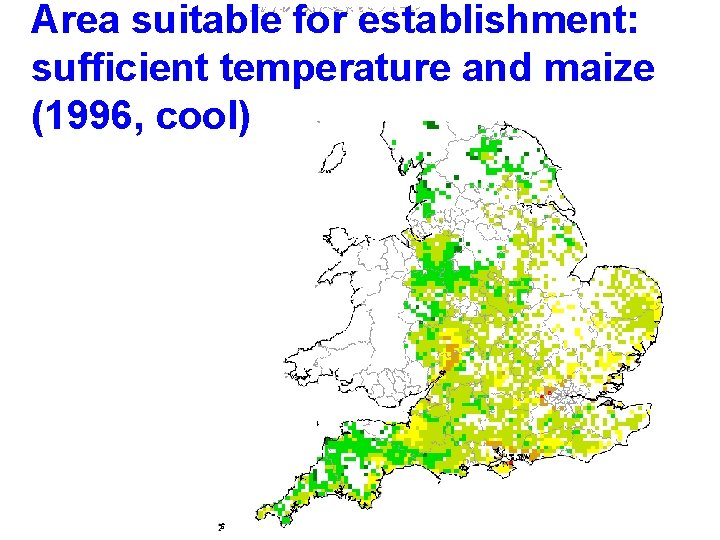 Area suitable for establishment: sufficient temperature and maize (1996, cool)